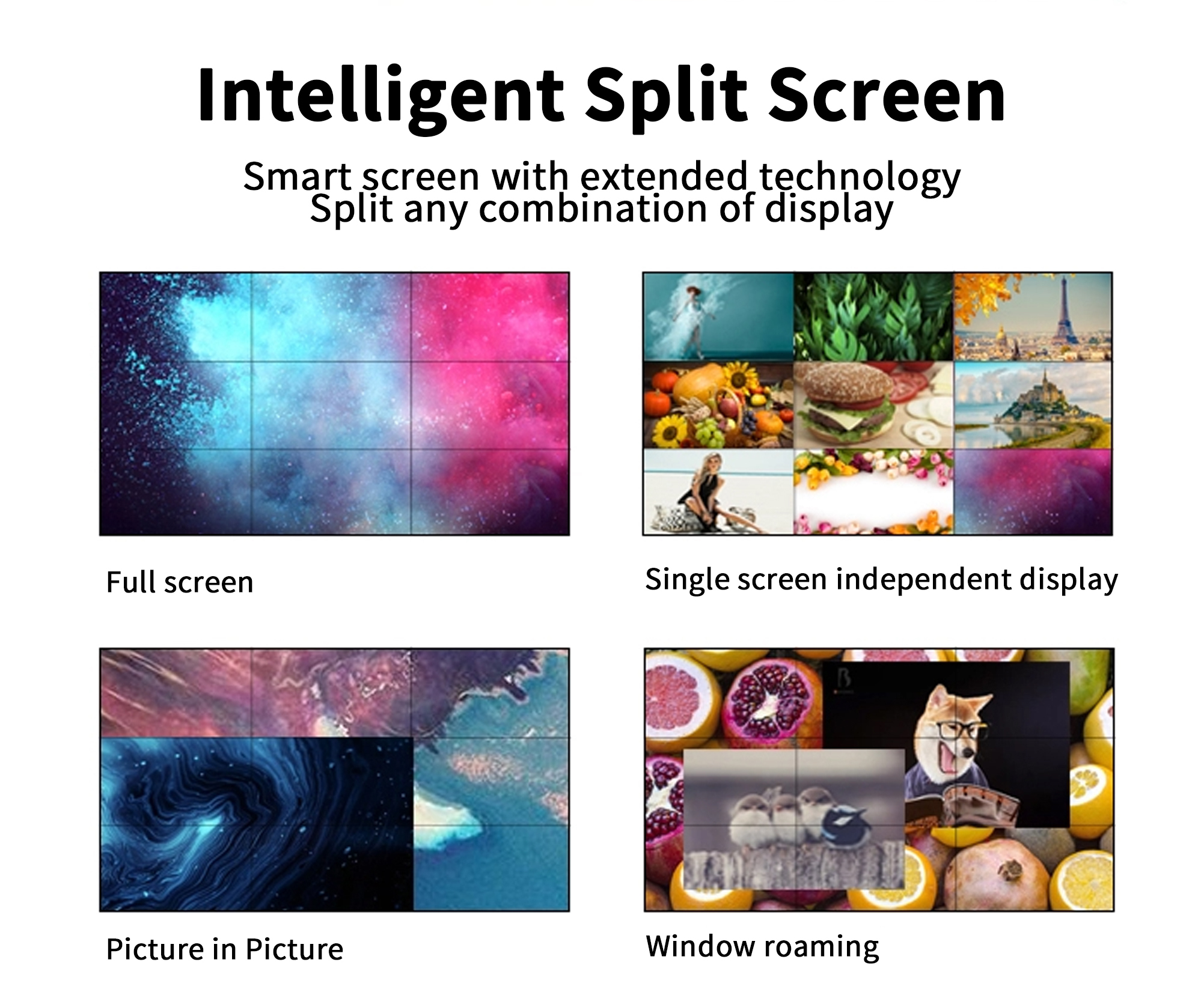 Intelligent Split Screen

Smart screen with extended technology
Split any combination of display

Full screen

Single screen independent display

Picture in Picture

Window roaming